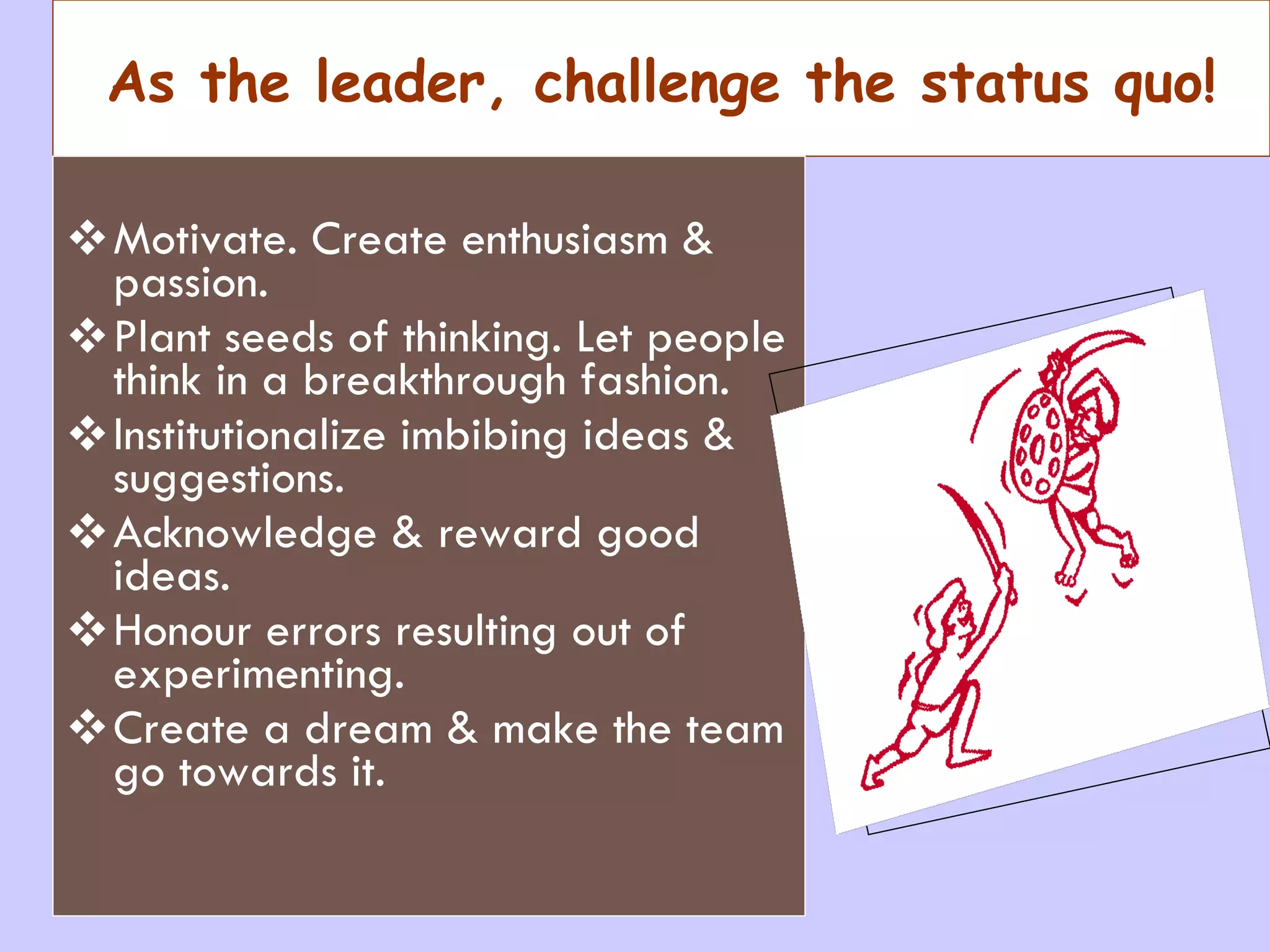 As the leader, challenge the status quo!

❖ Motivate. Create enthusiasm & passion.
❖ Plant seeds of thinking. Let people think in a breakthrough fashion.
❖ Institutionalize imbibing ideas & suggestions.
❖ Acknowledge & reward good ideas.
❖ Honour errors resulting out of experimenting.
❖ Create a dream & make the team go towards it.